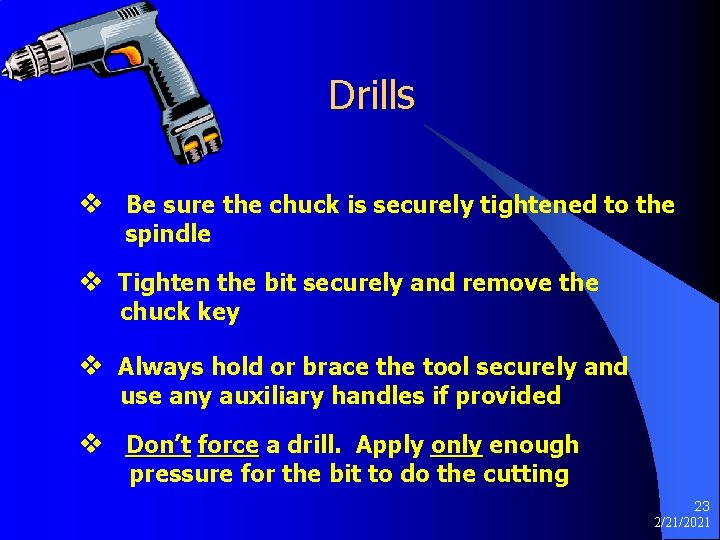 Drills

❖ Be sure the chuck is securely tightened to the spindle

❖ Tighten the bit securely and remove the chuck key

❖ Always hold or brace the tool securely and use any auxiliary handles if provided

❖ Don't force a drill. Apply only enough pressure for the bit to do the cutting

23
2/21/2021